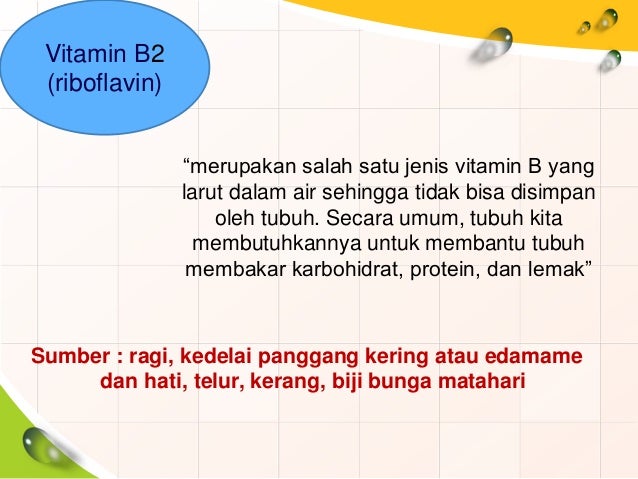 Vitamin B2
(riboflavin)

“merupakan salah satu jenis vitamin B yang larut dalam air sehingga tidak bisa disimpan oleh tubuh. Secara umum, tubuh kita membutuhkannya untuk membantu tubuh membakar karbohidrat, protein, dan lemak”

Sumber : ragi, kedelai panggang kering atau edamame dan hati, telur, kerang, biji bunga matahari